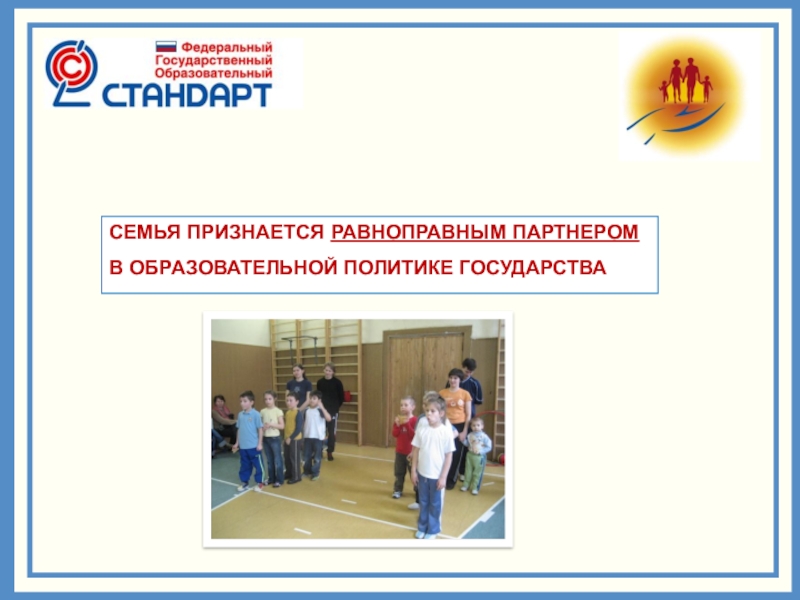 Федеральный
Государственный
Образовательный
СТАНДАРТ

СЕМЬЯ ПРИЗНАЕТСЯ РАВНОПРАВНЫМ ПАРТНЕРОМ
В ОБРАЗОВАТЕЛЬНОЙ ПОЛИТИКЕ ГОСУДАРСТВА